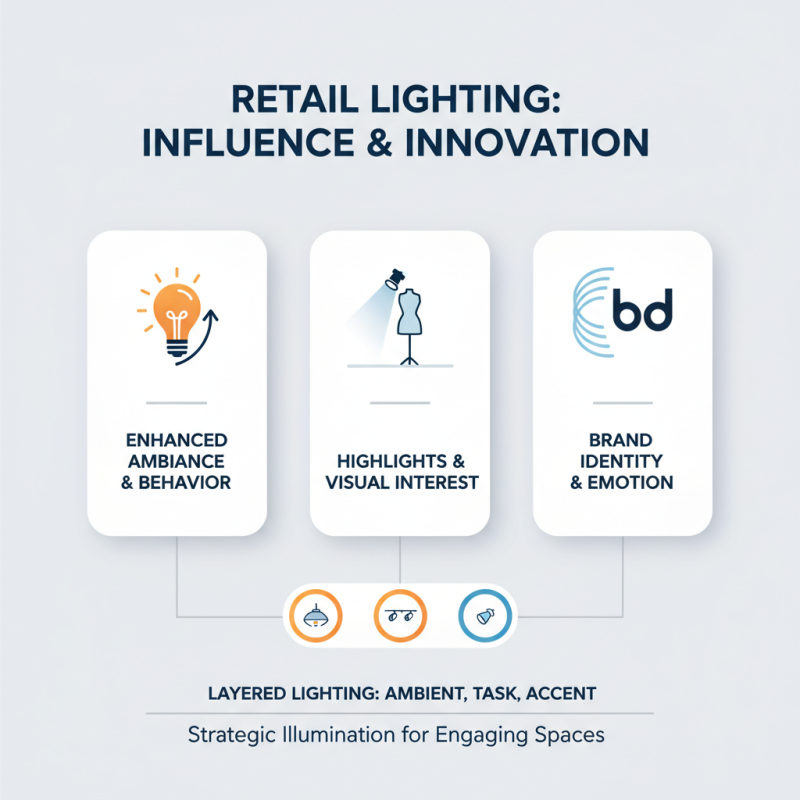 RETAIL LIGHTING:
INFLUENCE & INNOVATION

ENHANCED AMBIANCE & BEHAVIOR

HIGHLIGHTS & VISUAL INTEREST

bd

BRAND IDENTITY & EMOTION

LAYERED LIGHTING: AMBIENT, TASK, ACCENT

Strategic Illumination for Engaging Spaces